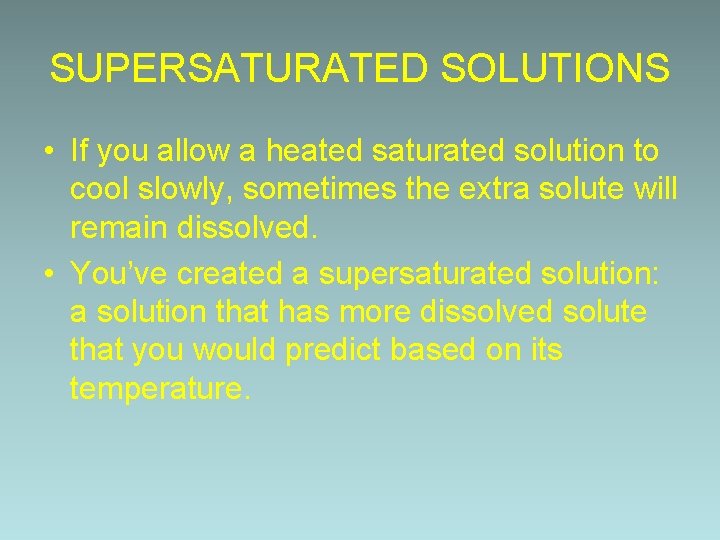 SUPERSATURATED SOLUTIONS

• If you allow a heated saturated solution to cool slowly, sometimes the extra solute will remain dissolved.

• You've created a supersaturated solution: a solution that has more dissolved solute that you would predict based on its temperature.